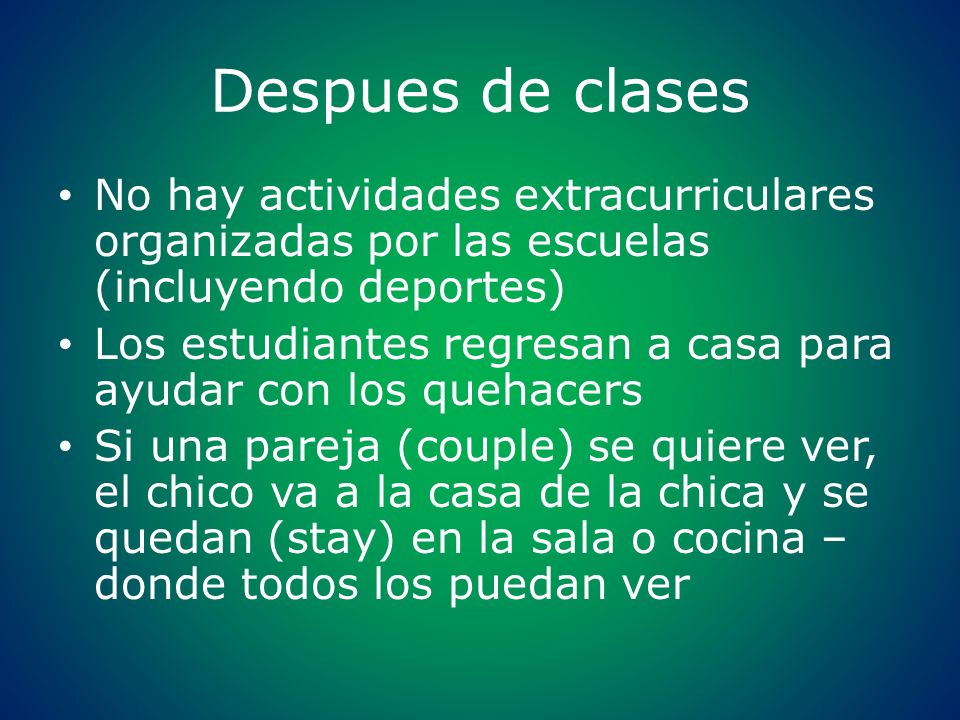 Despues de clases

• No hay actividades extracurriculares organizadas por las escuelas (incluyendo deportes)
• Los estudiantes regresan a casa para ayudar con los quehacers
• Si una pareja (couple) se quiere ver, el chico va a la casa de la chica y se quedan (stay) en la sala o cocina – donde todos los puedan ver